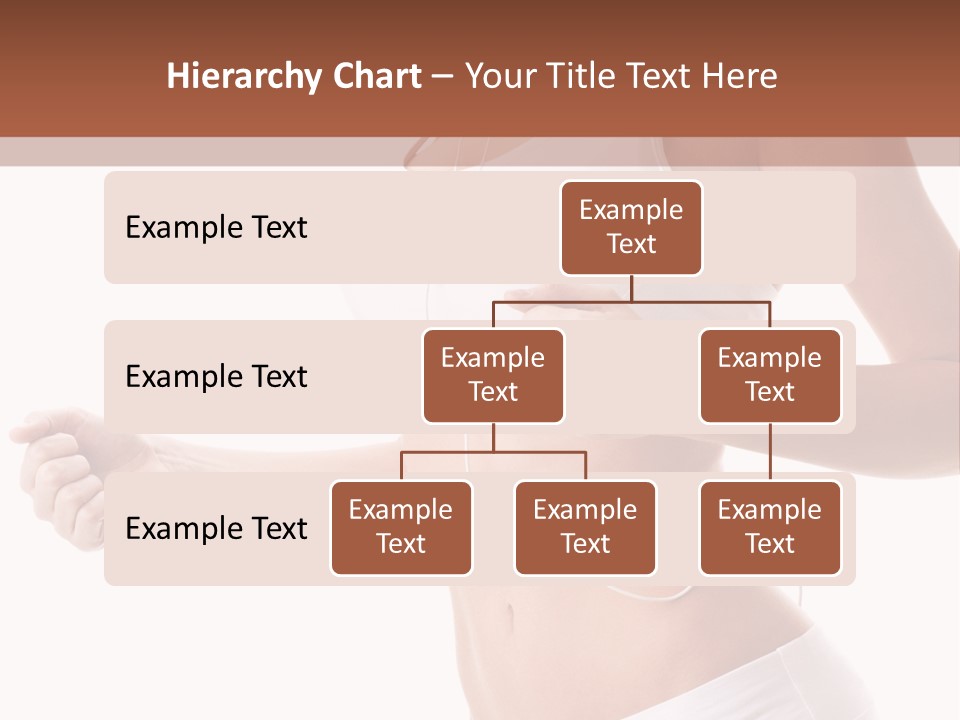 Hierarchy Chart – Your Title Text Here

Example Text

Example Text

Example Text

Example Text

Example Text

Example Text

Example Text

Example Text

Example Text